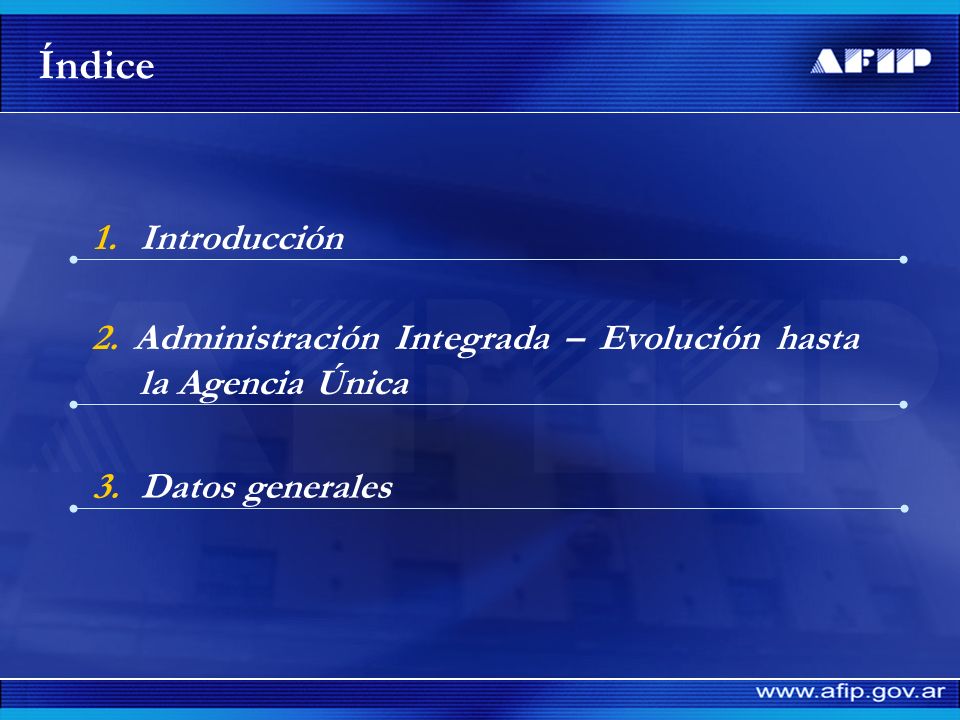 Índice

AFIP

1. Introducción

2. Administración Integrada – Evolución hasta la Agencia Única

3. Datos generales

www.afip.gov.ar